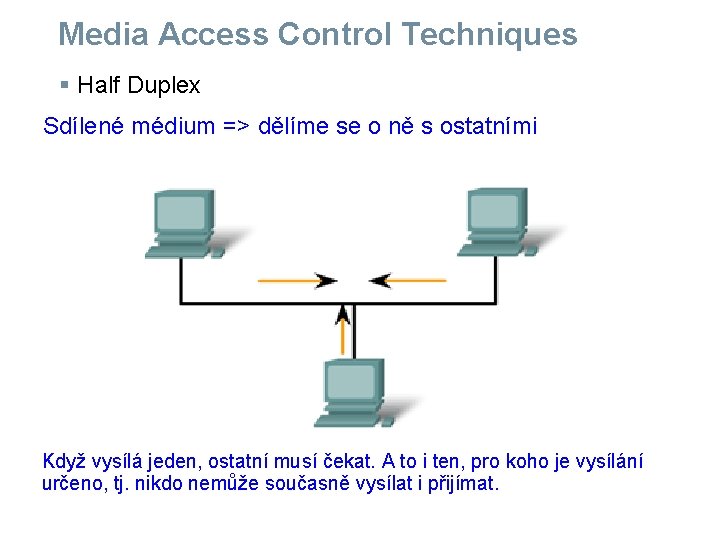 Media Access Control Techniques

▪ Half Duplex

Sdílené médium => dělíme se o ně s ostatními

Když vysílá jeden, ostatní musí čekat. A to i ten, pro koho je vysílání určeno, tj. nikdo nemůže současně vysílat i přijímat.